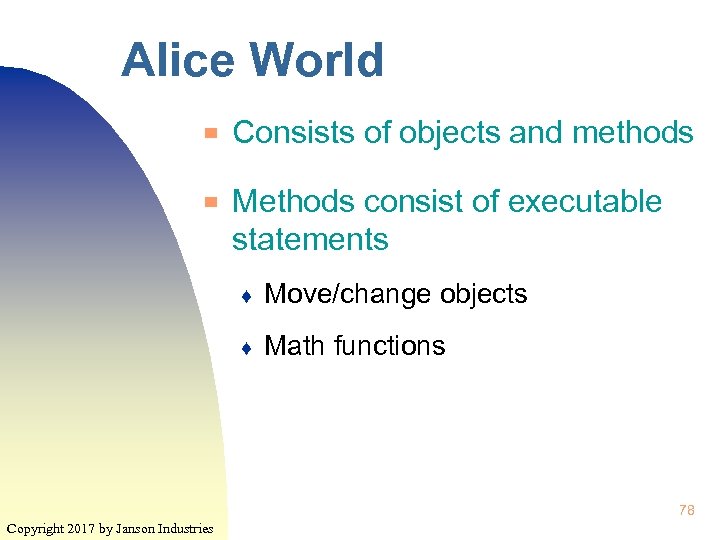 Alice World

Consists of objects and methods

Methods consist of executable statements

Move/change objects

Math functions

78

Copyright 2017 by Janson Industries